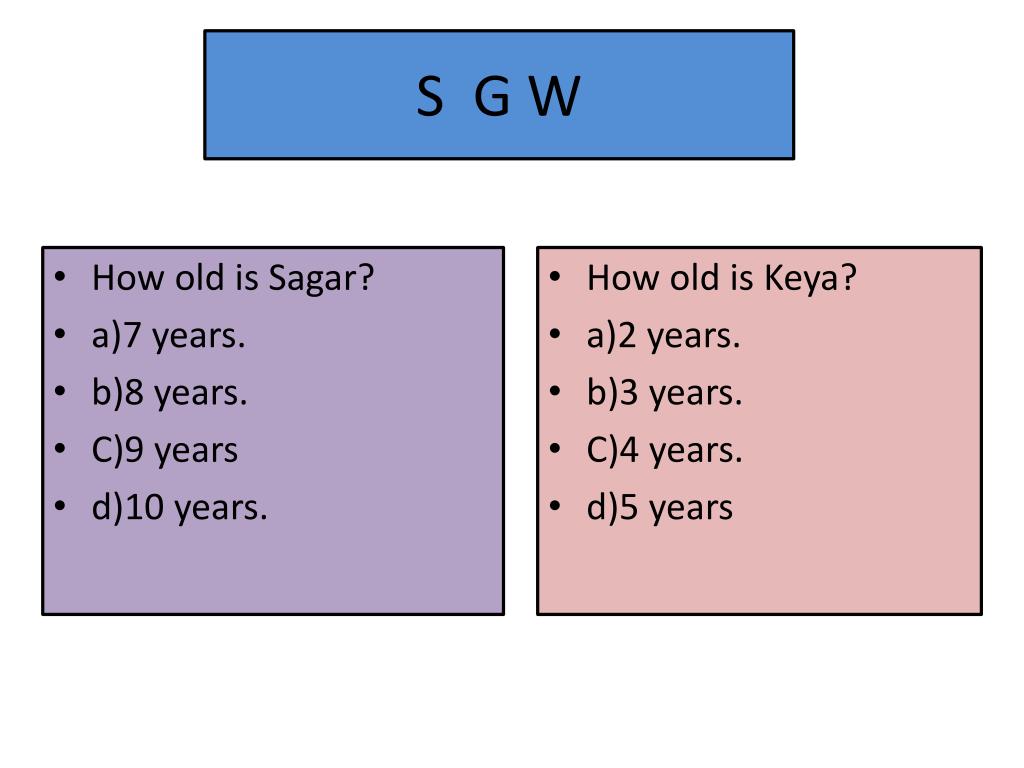 S G W

• How old is Sagar?
• a)7 years.
• b)8 years.
• C)9 years
• d)10 years.

• How old is Keya?
• a)2 years.
• b)3 years.
• C)4 years.
• d)5 years